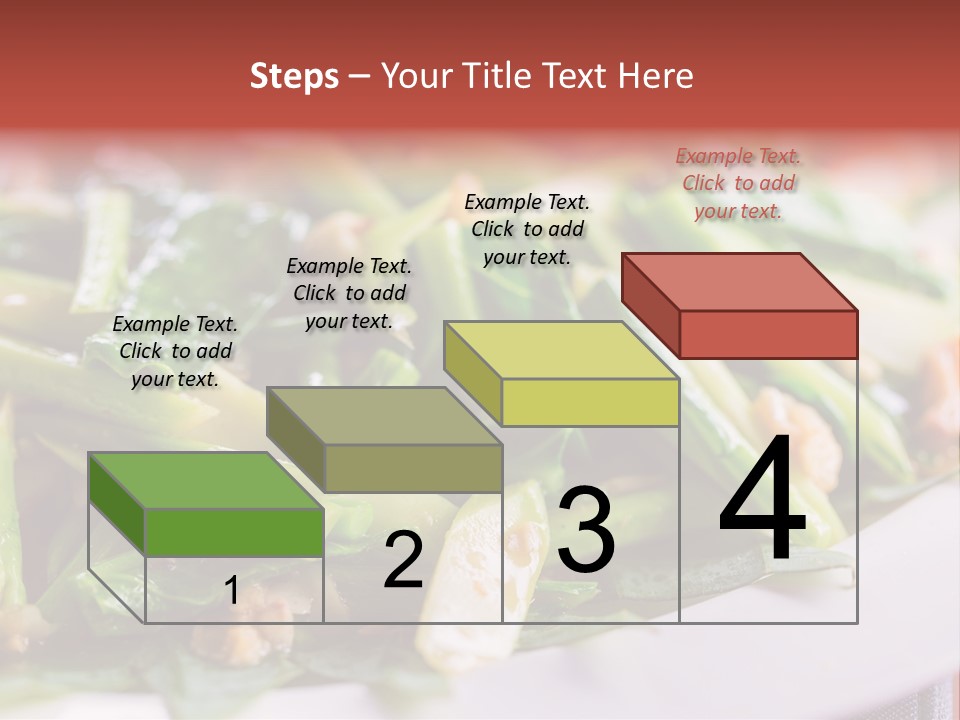 Steps – Your Title Text Here

Example Text. Click to add your text.

Example Text. Click to add your text.

Example Text. Click to add your text.

Example Text. Click to add your text.

1

2

3

4